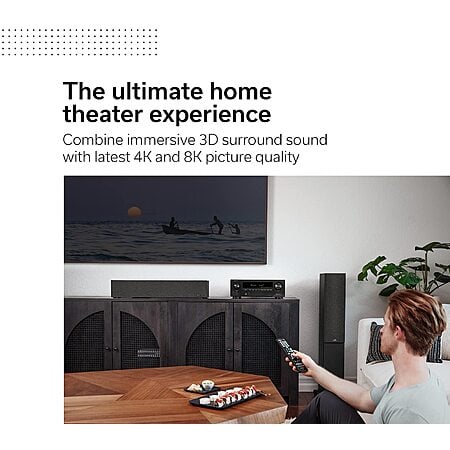 The ultimate home theater experience

Combine immersive 3D surround sound with latest 4K and 8K picture quality